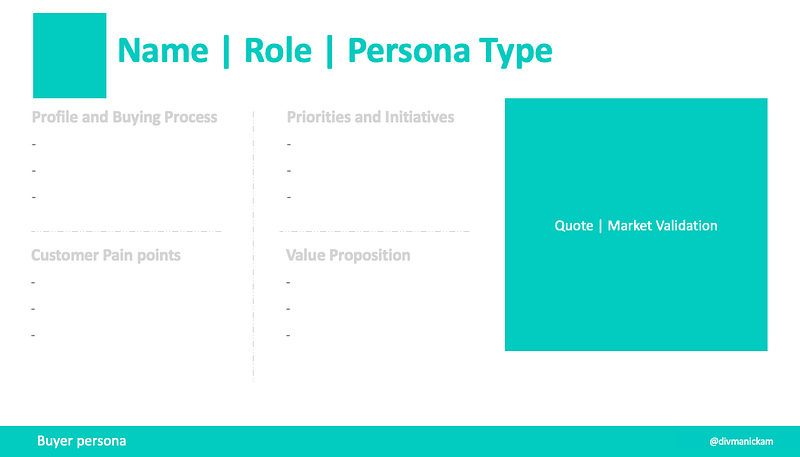 Name | Role | Persona Type

Profile and Buying Process
-
-
-

Customer Pain points
-
-
-

Priorities and Initiatives
-
-
-

Value Proposition
-
-
-

Quote | Market Validation

Buyer persona

@divmanickam